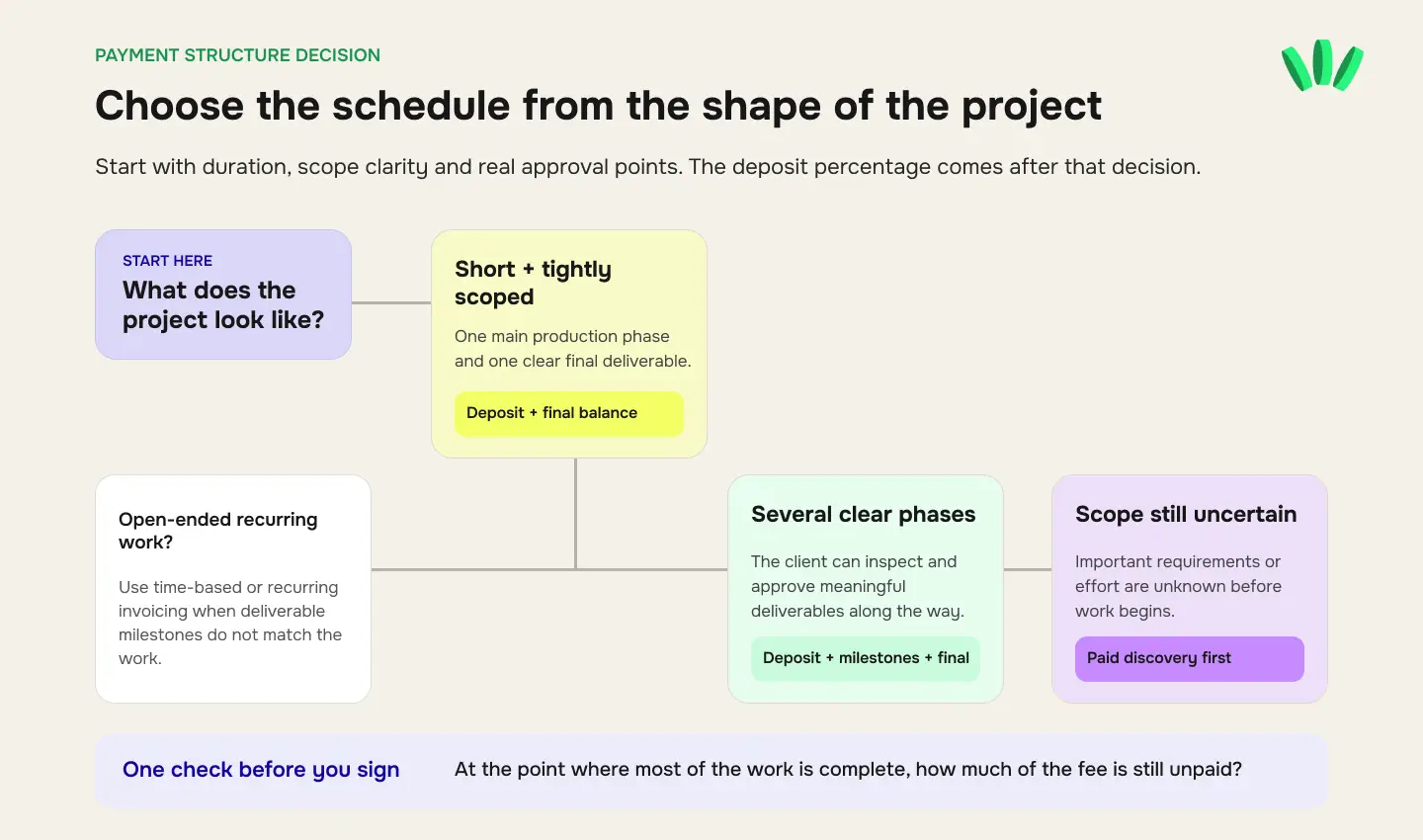 PAYMENT STRUCTURE DECISION

Choose the schedule from the shape of the project

Start with duration, scope clarity and real approval points. The deposit percentage comes after that decision.

START HERE
What does the project look like?

Short + tightly scoped
One main production phase and one clear final deliverable.
Deposit + final balance

Open-ended recurring work?
Use time-based or recurring invoicing when deliverable milestones do not match the work.

Several clear phases
The client can inspect and approve meaningful deliverables along the way.
Deposit + milestones + final

Scope still uncertain
Important requirements or effort are unknown before work begins.
Paid discovery first

One check before you sign
At the point where most of the work is complete, how much of the fee is still unpaid?